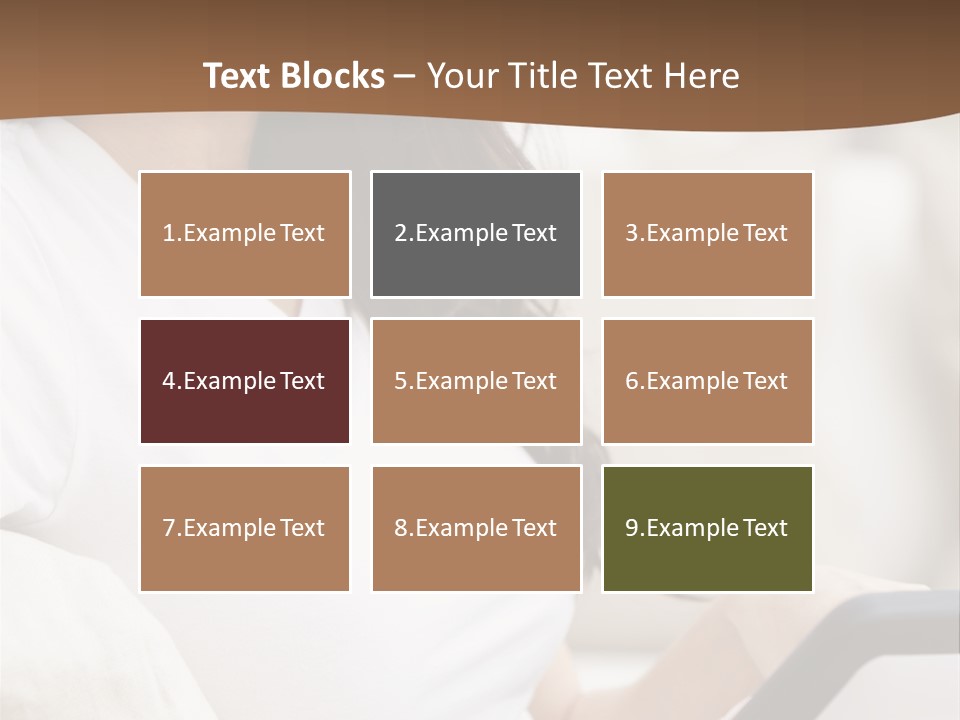 Text Blocks – Your Title Text Here

1.Example Text

2.Example Text

3.Example Text

4.Example Text

5.Example Text

6.Example Text

7.Example Text

8.Example Text

9.Example Text